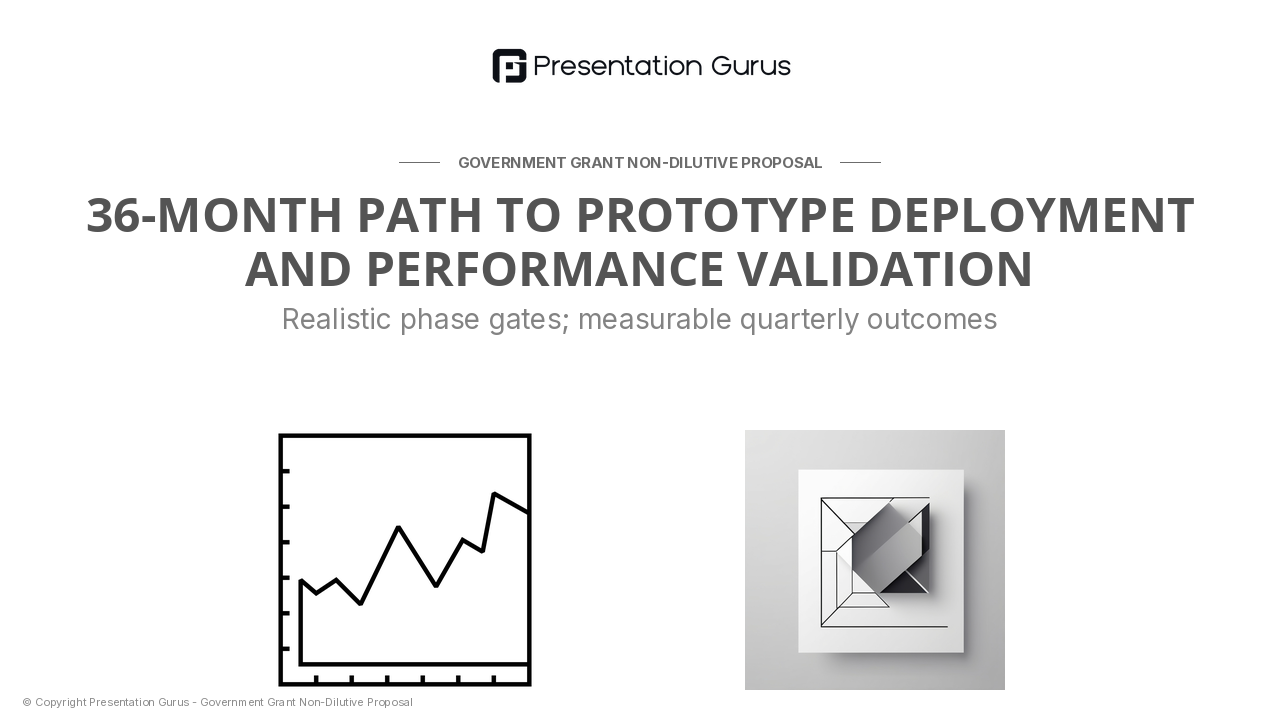 Presentation Gurus

GOVERNMENT GRANT NON-DILUTIVE PROPOSAL

36-MONTH PATH TO PROTOTYPE DEPLOYMENT AND PERFORMANCE VALIDATION

Realistic phase gates; measurable quarterly outcomes

© Copyright Presentation Gurus - Government Grant Non-Dilutive Proposal